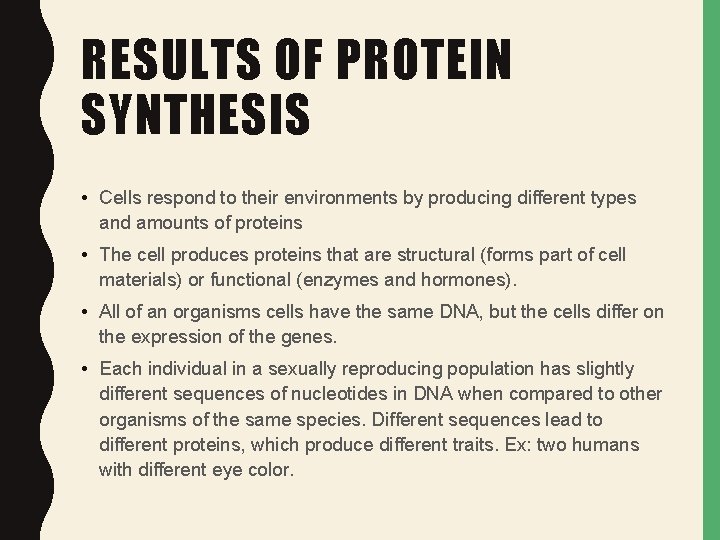 RESULTS OF PROTEIN SYNTHESIS

• Cells respond to their environments by producing different types and amounts of proteins

• The cell produces proteins that are structural (forms part of cell materials) or functional (enzymes and hormones).

• All of an organisms cells have the same DNA, but the cells differ on the expression of the genes.

• Each individual in a sexually reproducing population has slightly different sequences of nucleotides in DNA when compared to other organisms of the same species. Different sequences lead to different proteins, which produce different traits. Ex: two humans with different eye color.